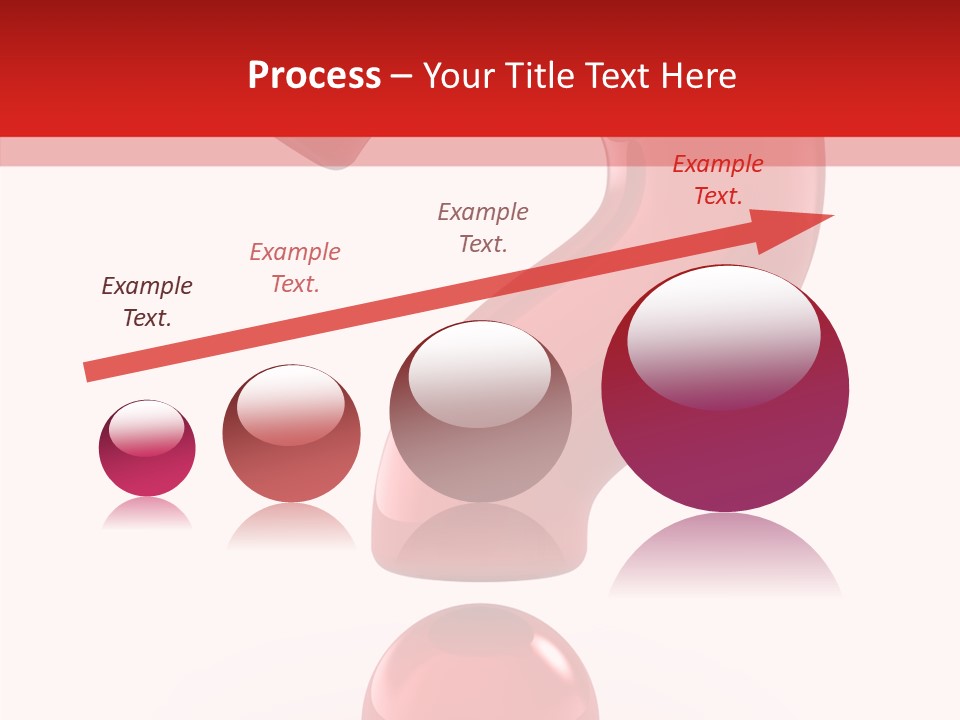 Process – Your Title Text Here

Example Text.

Example Text.

Example Text.

Example Text.